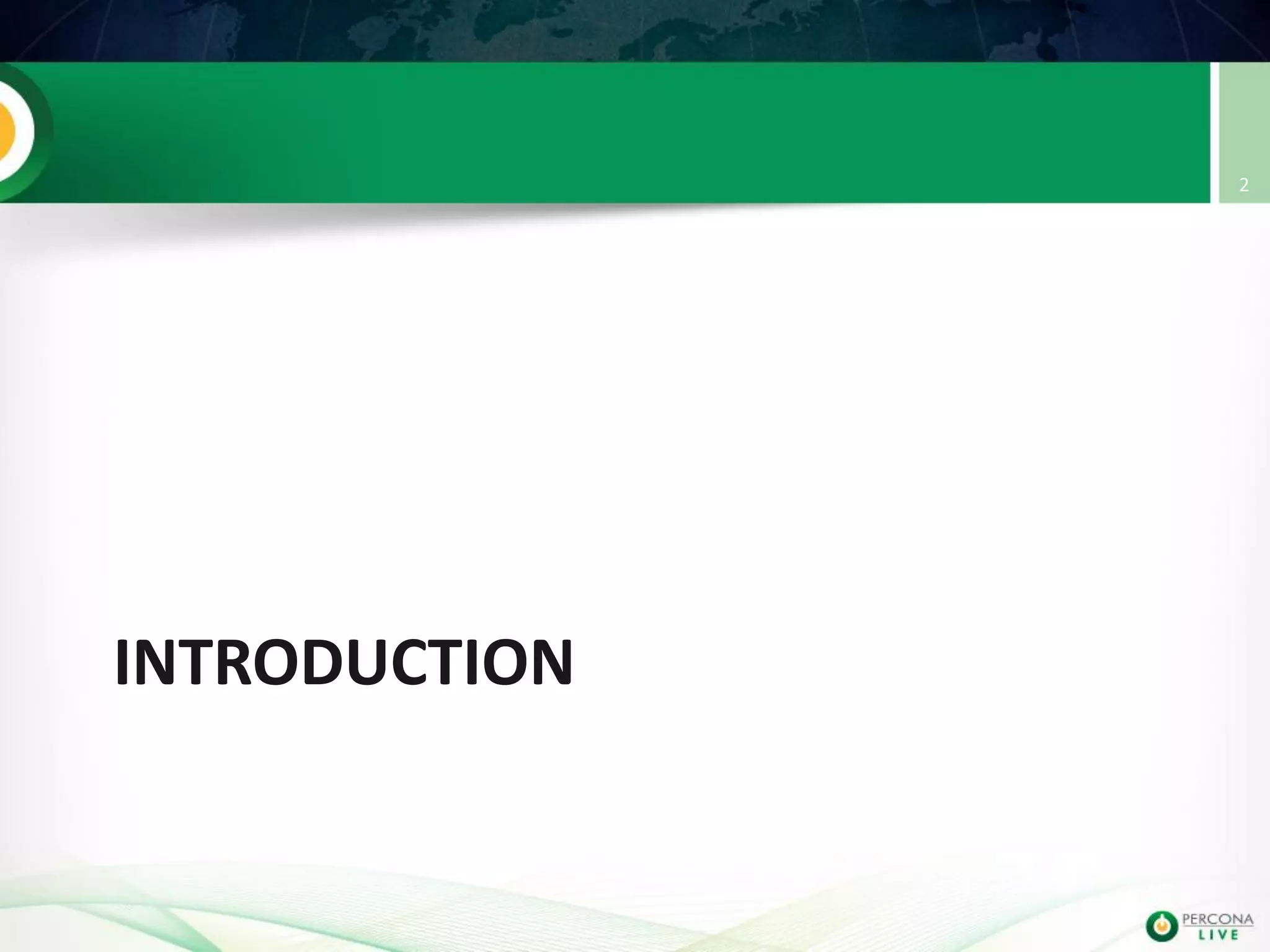 2

INTRODUCTION

PERCONA LIVE